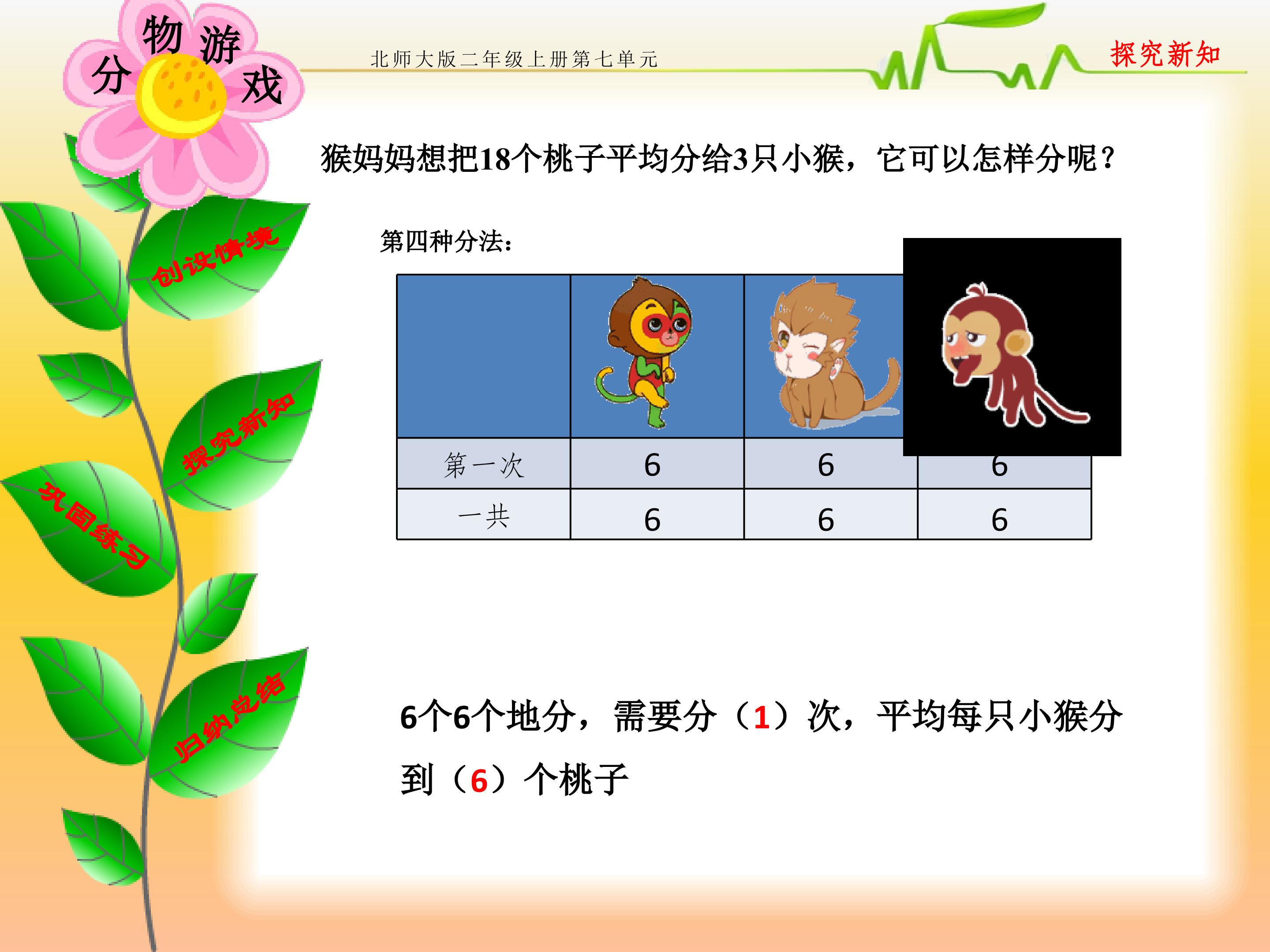 分物游戏

北师大版二年级上册第七单元

探究新知

创设情境

探究新知

巩固练习

归纳总结

猴妈妈想把18个桃子平均分给3只小猴，它可以怎样分呢？

第四种分法：

| | | | |
|---|---|---|---|
| 第一次 | 6 | 6 | 6 |
| 一共 | 6 | 6 | 6 |

6个6个地分，需要分（1）次，平均每只小猴分到（6）个桃子